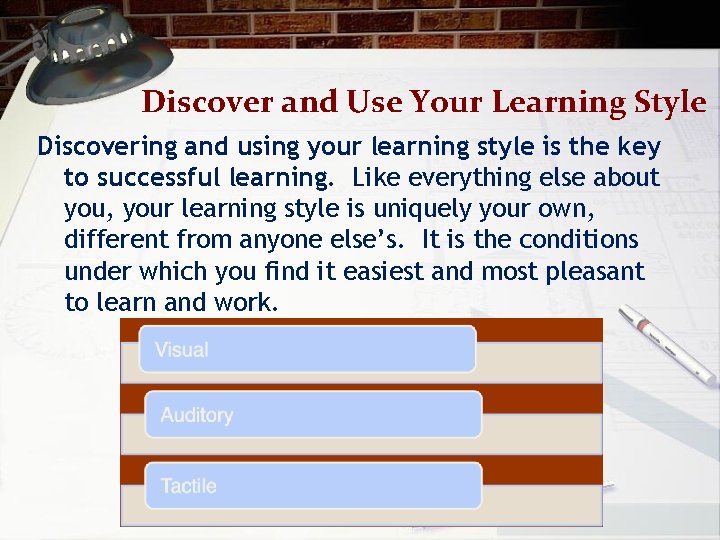 Discover and Use Your Learning Style

Discovering and using your learning style is the key to successful learning. Like everything else about you, your learning style is uniquely your own, different from anyone else's. It is the conditions under which you find it easiest and most pleasant to learn and work.

Visual

Auditory

Tactile